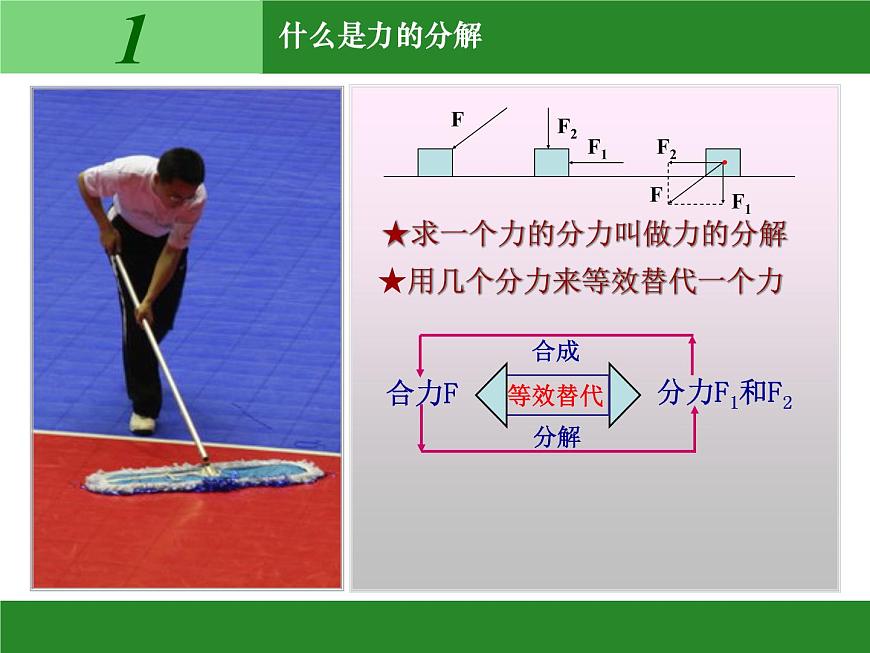 1

什么是力的分解

F

$F_2$

$F_1$

$F_2$

F

$F_1$

★求一个力的分力叫做力的分解

★用几个分力来等效替代一个力

合成

合力F

等效替代

分力$F_1$和$F_2$

分解